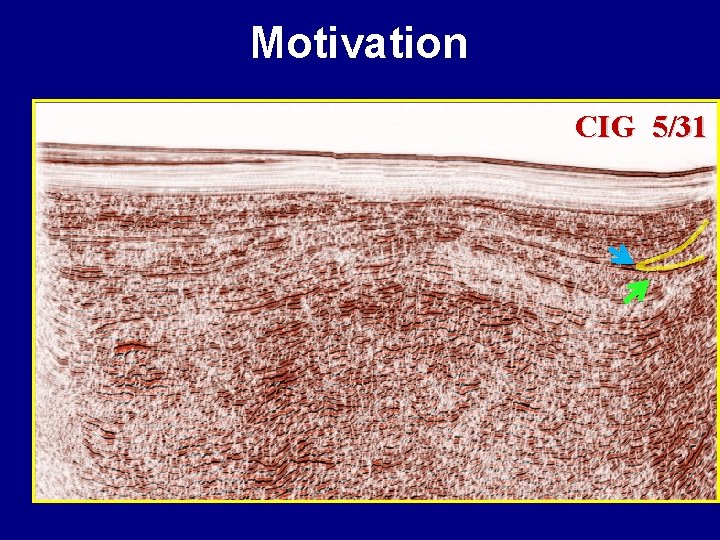 Motivation

CIG 5/31